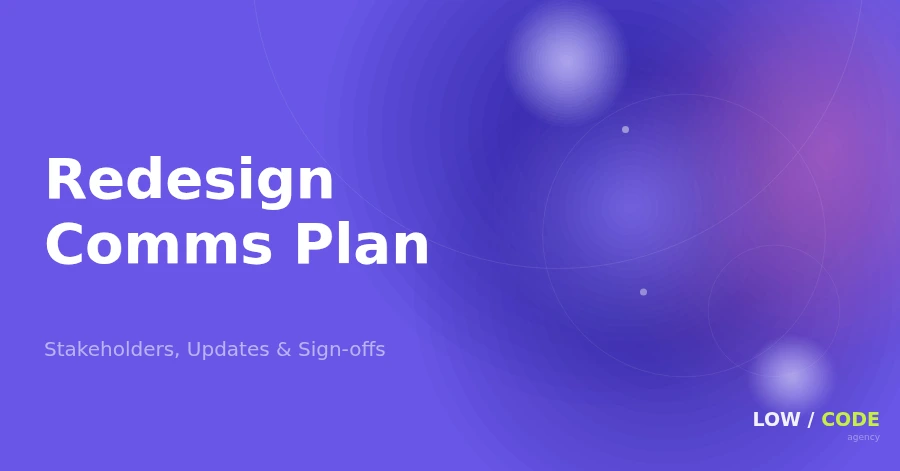 Redesign Comms Plan

Stakeholders, Updates & Sign-offs

LOW / CODE
agency